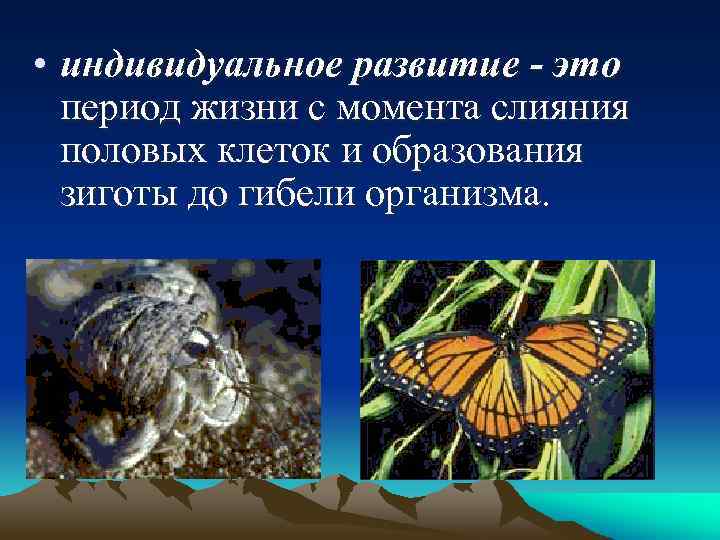 • индивидуальное развитие - это период жизни с момента слияния половых клеток и образования зиготы до гибели организма.